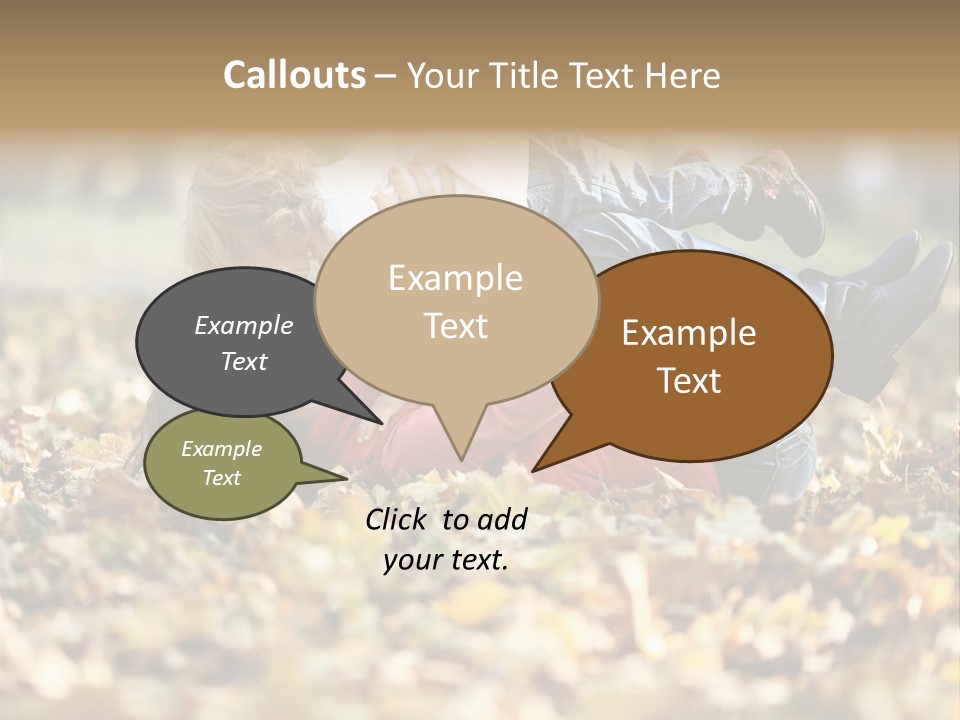 Callouts – Your Title Text Here

Example Text

Example Text

Example Text

Example Text

Click to add your text.